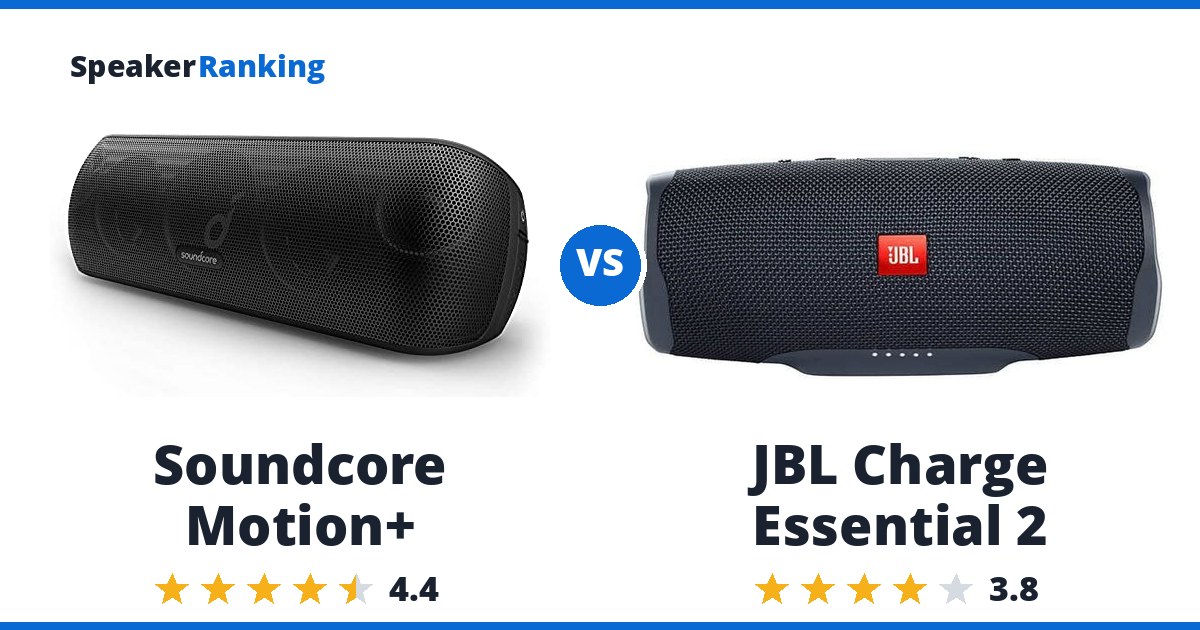 SpeakerRanking

soundcore

VS

JBL

Soundcore Motion+

4.4

JBL Charge Essential 2

3.8